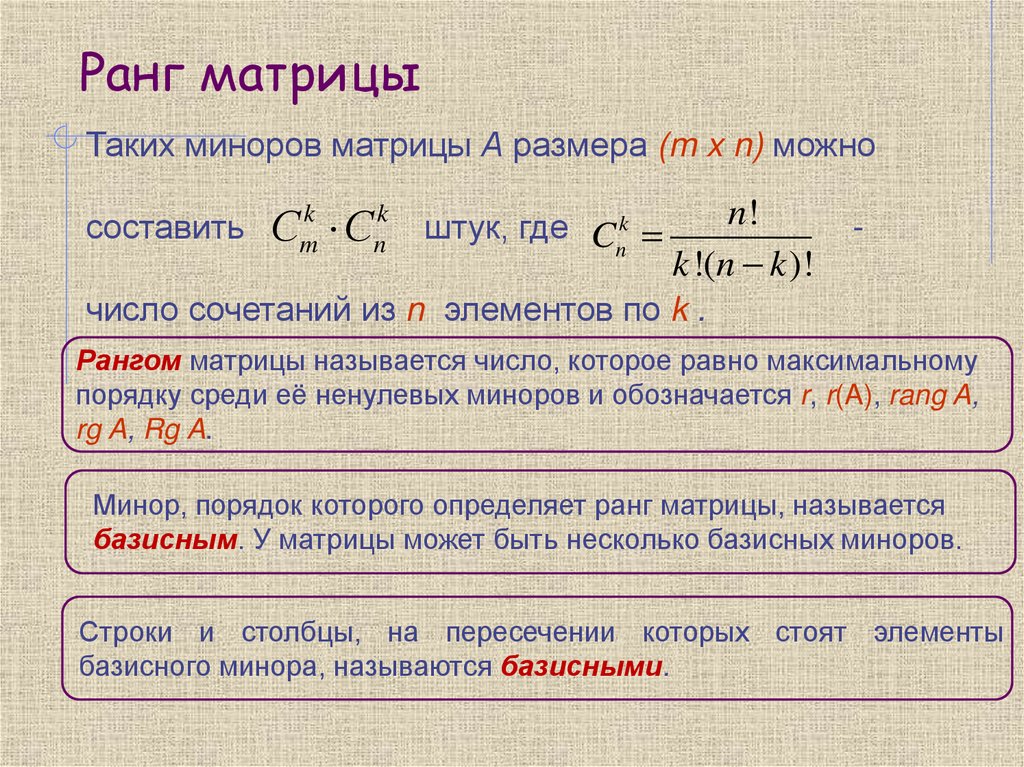 Ранг матрицы

Таких миноров матрицы A размера (m x n) можно составить $C_m^k \cdot C_n^k$ штук, где $C_n^k = \frac{n!}{k!(n-k)!}$ - число сочетаний из n элементов по k .

Рангом матрицы называется число, которое равно максимальному порядку среди её ненулевых миноров и обозначается r, r(A), rang A, rg A, Rg A.

Минор, порядок которого определяет ранг матрицы, называется базисным. У матрицы может быть несколько базисных миноров.

Строки и столбцы, на пересечении которых стоят элементы базисного минора, называются базисными.